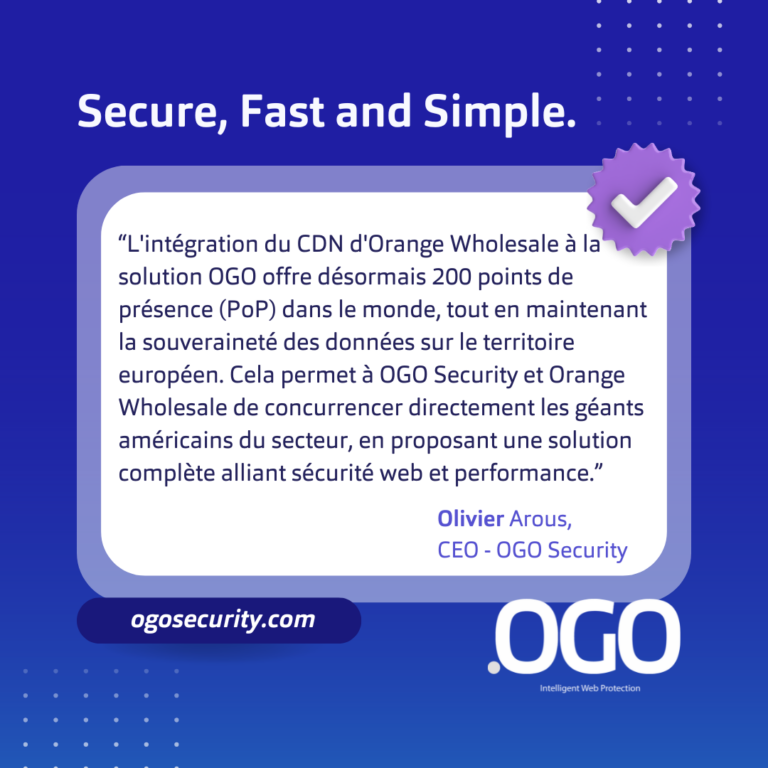 Secure, Fast and Simple.

“L'intégration du CDN d'Orange Wholesale à la solution OGO offre désormais 200 points de présence (PoP) dans le monde, tout en maintenant la souveraineté des données sur le territoire européen. Cela permet à OGO Security et Orange Wholesale de concurrencer directement les géants américains du secteur, en proposant une solution complète alliant sécurité web et performance.”

Olivier Arous,
CEO - OGO Security

ogosecurity.com

.OGO
Intelligent Web Protection